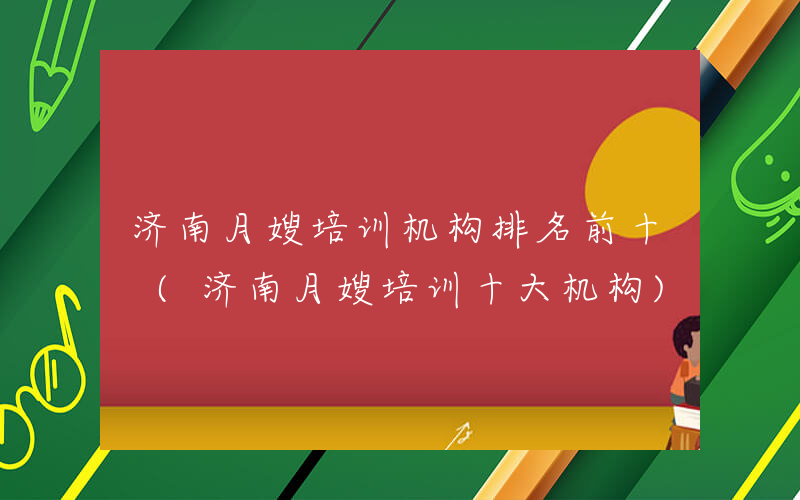 济南月嫂培训机构排名前十（济南月嫂培训十大机构）